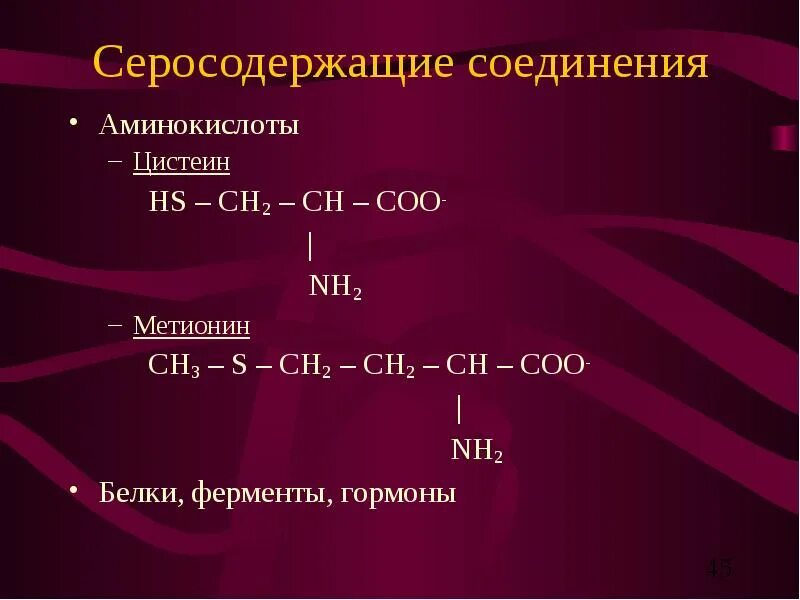 Серосодержащие соединения

• Аминокислоты

– Цистеин

$HS – CH_2 – CH – COO^-$
|
$NH_2$

– Метионин

$CH_3 – S – CH_2 – CH_2 – CH – COO^-$
|
$NH_2$

• Белки, ферменты, гормоны

45